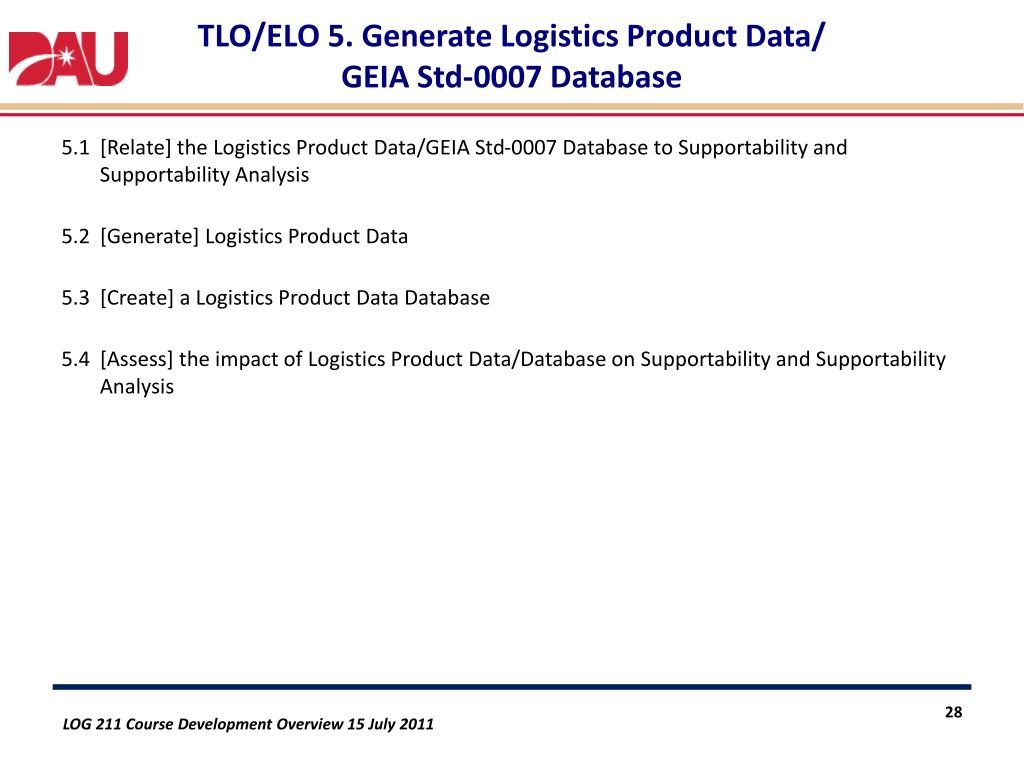 DAU

TLO/ELO 5. Generate Logistics Product Data/
GEIA Std-0007 Database

5.1 [Relate] the Logistics Product Data/GEIA Std-0007 Database to Supportability and Supportability Analysis

5.2 [Generate] Logistics Product Data

5.3 [Create] a Logistics Product Data Database

5.4 [Assess] the impact of Logistics Product Data/Database on Supportability and Supportability Analysis

28

LOG 211 Course Development Overview 15 July 2011